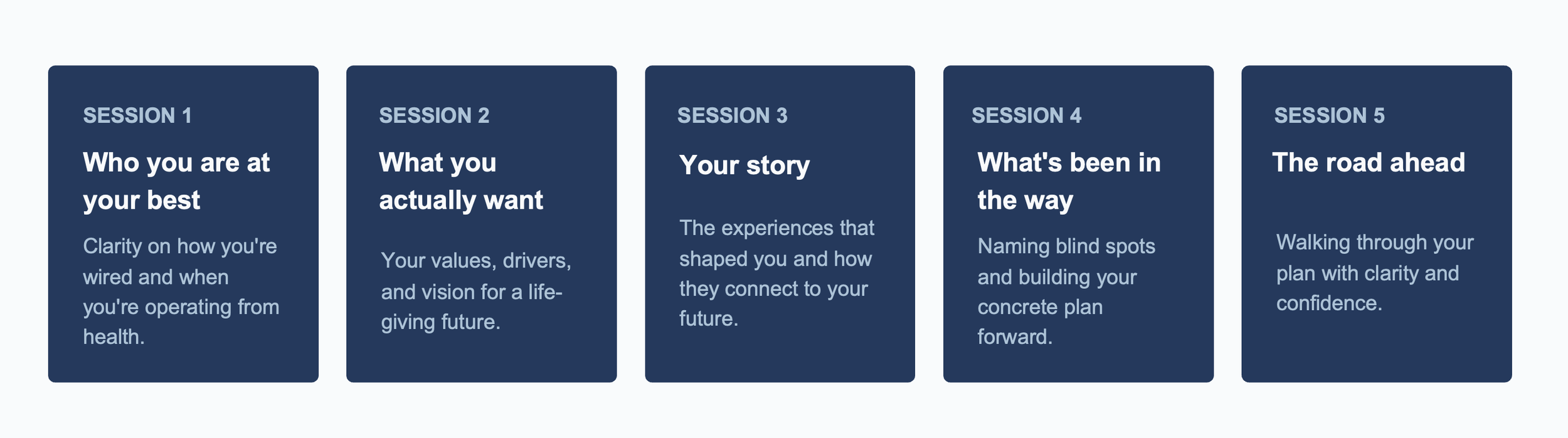 SESSION 1

Who you are at your best

Clarity on how you're wired and when you're operating from health.

SESSION 2

What you actually want

Your values, drivers, and vision for a life-giving future.

SESSION 3

Your story

The experiences that shaped you and how they connect to your future.

SESSION 4

What's been in the way

Naming blind spots and building your concrete plan forward.

SESSION 5

The road ahead

Walking through your plan with clarity and confidence.